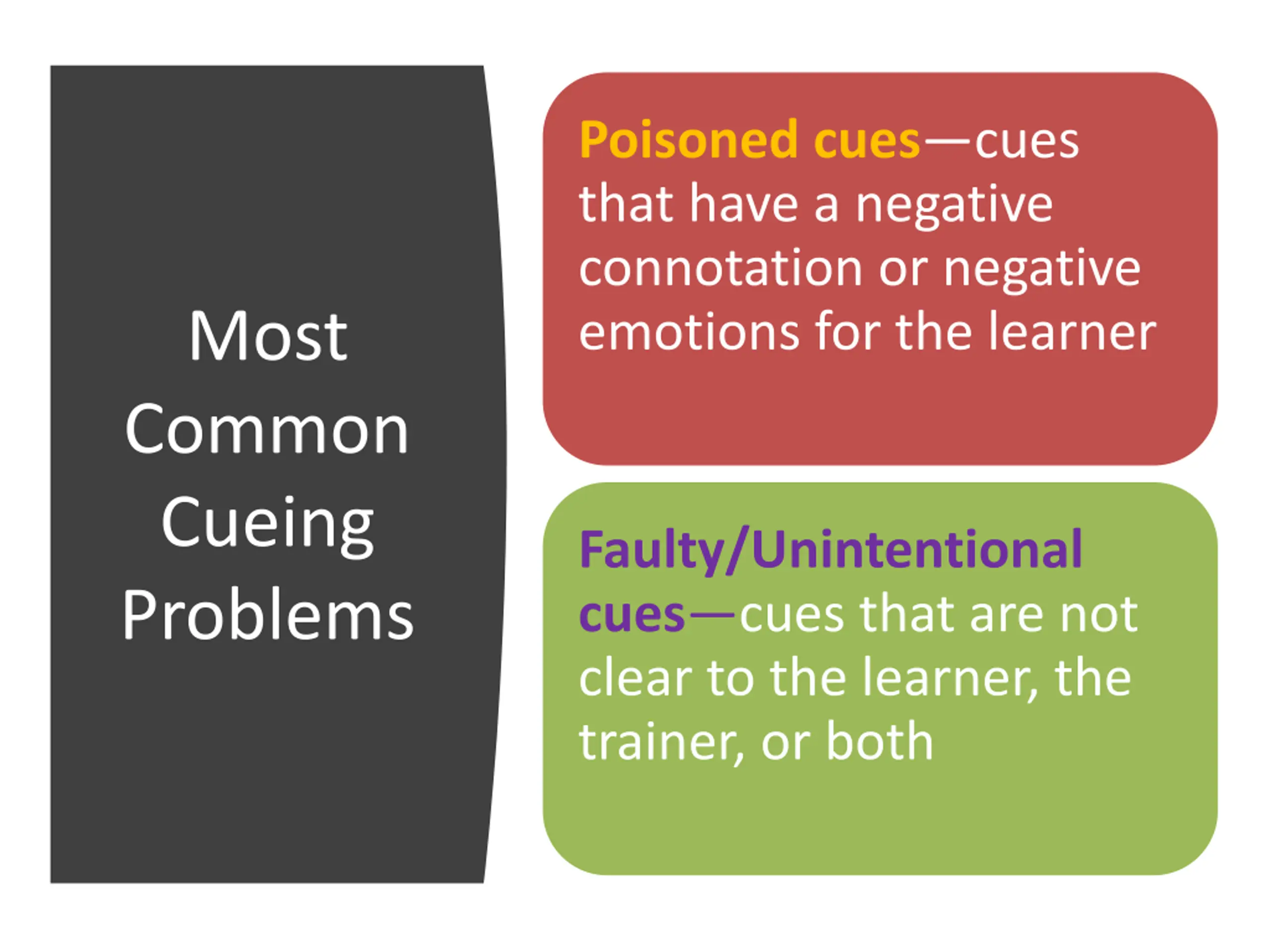 Most Common Cueing Problems

Poisoned cues—cues that have a negative connotation or negative emotions for the learner

Faulty/Unintentional cues—cues that are not clear to the learner, the trainer, or both